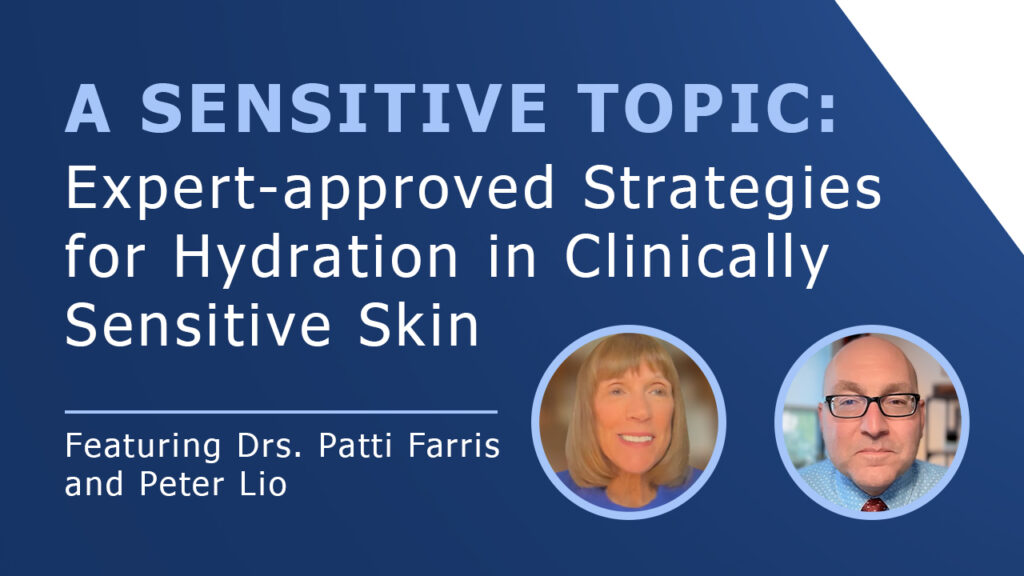 A SENSITIVE TOPIC:
Expert-approved Strategies for Hydration in Clinically Sensitive Skin

Featuring Drs. Patti Farris and Peter Lio